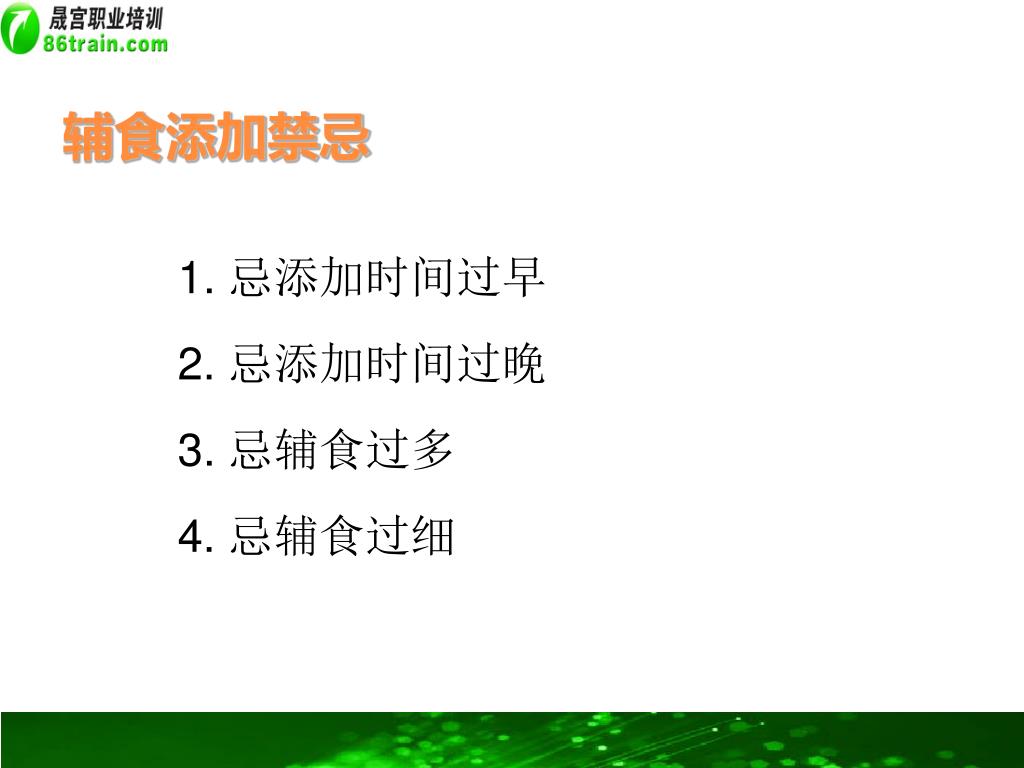 晟宫职业培训
86train.com

辅食添加禁忌

1. 忌添加时间过早

2. 忌添加时间过晚

3. 忌辅食过多

4. 忌辅食过细